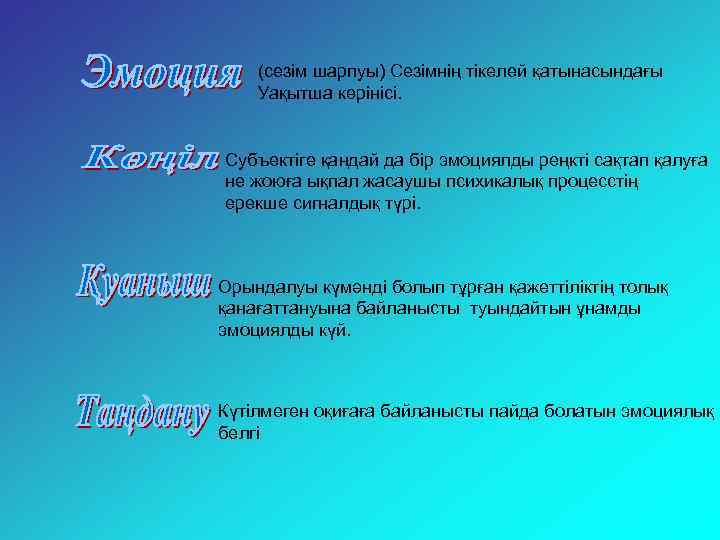 Эмоция (сезім шарпуы) Сезімнің тікелей қатынасындағы Уақытша көрінісі.

Көңіл Субъектіге қандай да бір эмоциялды реңкті сақтап қалуға не жоюға ықпал жасаушы психикалық процесстің ерекше сигналдық түрі.

Қуаныш Орындалуы күмәнді болып тұрған қажеттіліктің толық қанағаттануына байланысты туындайтын ұнамды эмоциялды күй.

Таңдану Күтілмеген оқиғаға байланысты пайда болатын эмоциялық белгі